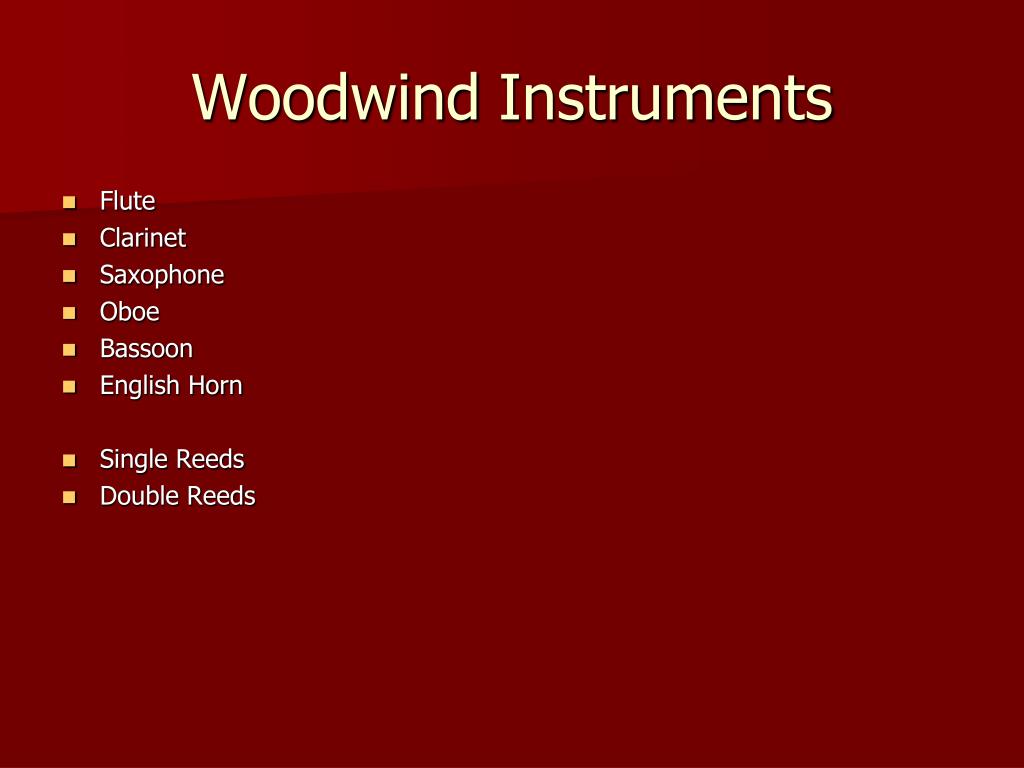 Woodwind Instruments

- Flute
- Clarinet
- Saxophone
- Oboe
- Bassoon
- English Horn

- Single Reeds
- Double Reeds